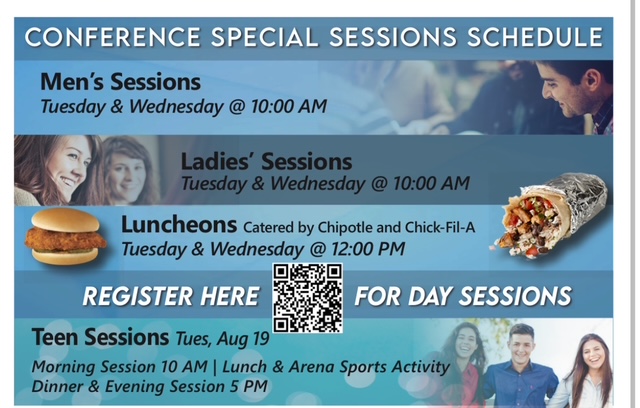 CONFERENCE SPECIAL SESSIONS SCHEDULE

Men's Sessions
Tuesday & Wednesday @ 10:00 AM

Ladies' Sessions
Tuesday & Wednesday @ 10:00 AM

Luncheons Catered by Chipotle and Chick-Fil-A
Tuesday & Wednesday @ 12:00 PM

REGISTER HERE FOR DAY SESSIONS

Teen Sessions Tues, Aug 19
Morning Session 10 AM | Lunch & Arena Sports Activity
Dinner & Evening Session 5 PM